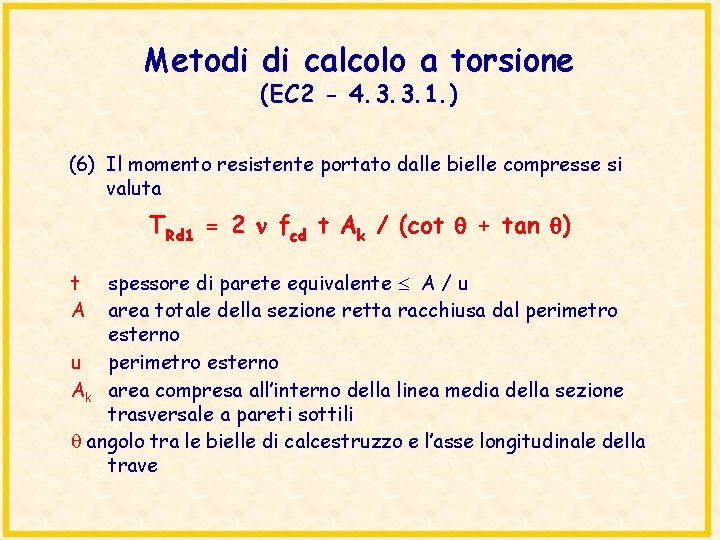 Metodi di calcolo a torsione
(EC2 - 4.3.3.1.)

(6) Il momento resistente portato dalle bielle compresse si valuta

$T_{Rd1} = 2\ \nu\ f_{cd}\ t\ A_k\ /\ (\cot\theta + \tan\theta)$

t spessore di parete equivalente $\leq$ A / u
A area totale della sezione retta racchiusa dal perimetro esterno
u perimetro esterno
$A_k$ area compresa all'interno della linea media della sezione trasversale a pareti sottili
$\theta$ angolo tra le bielle di calcestruzzo e l'asse longitudinale della trave